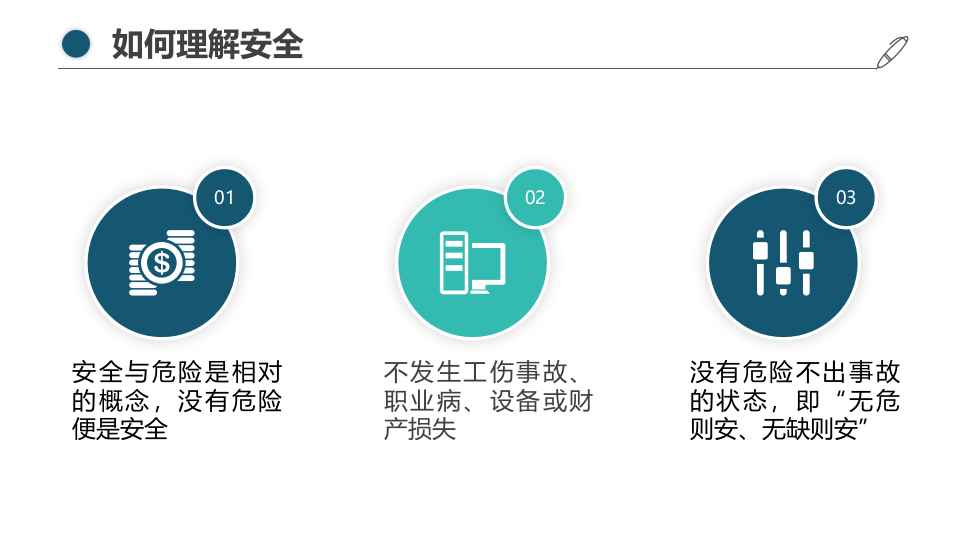 如何理解安全

01

安全与危险是相对的概念，没有危险便是安全

02

不发生工伤事故、职业病、设备或财产损失

03

没有危险不出事故的状态，即“无危则安、无缺则安”